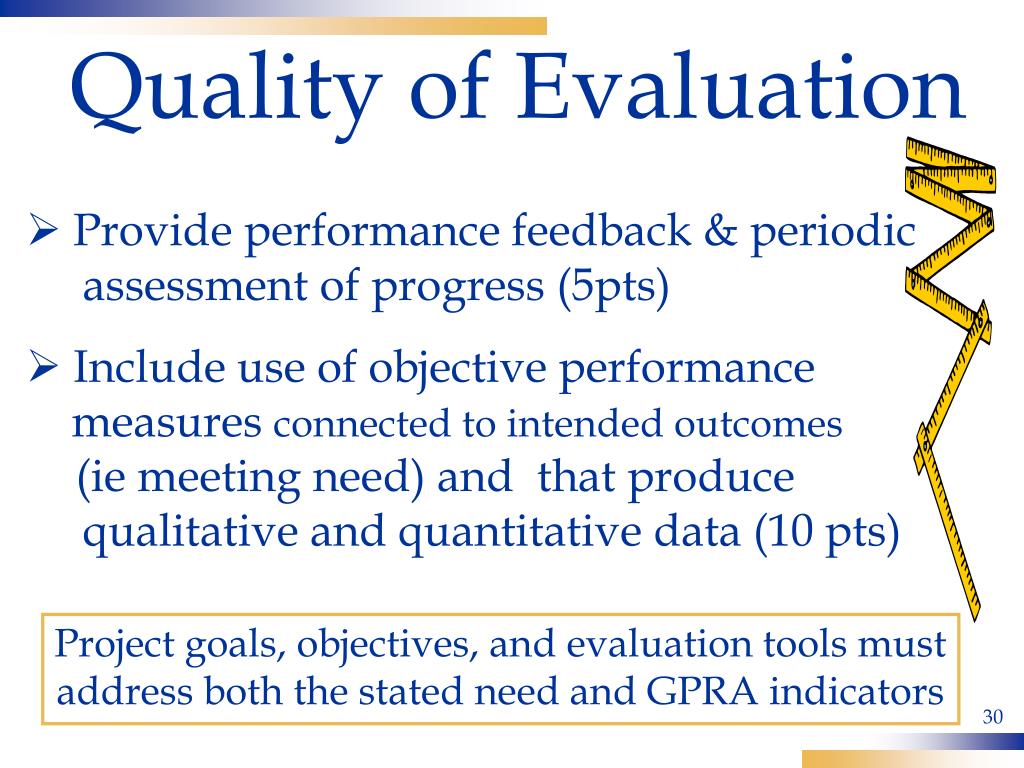 Quality of Evaluation

➢ Provide performance feedback & periodic assessment of progress (5pts)

➢ Include use of objective performance measures connected to intended outcomes (ie meeting need) and that produce qualitative and quantitative data (10 pts)

Project goals, objectives, and evaluation tools must address both the stated need and GPRA indicators

30